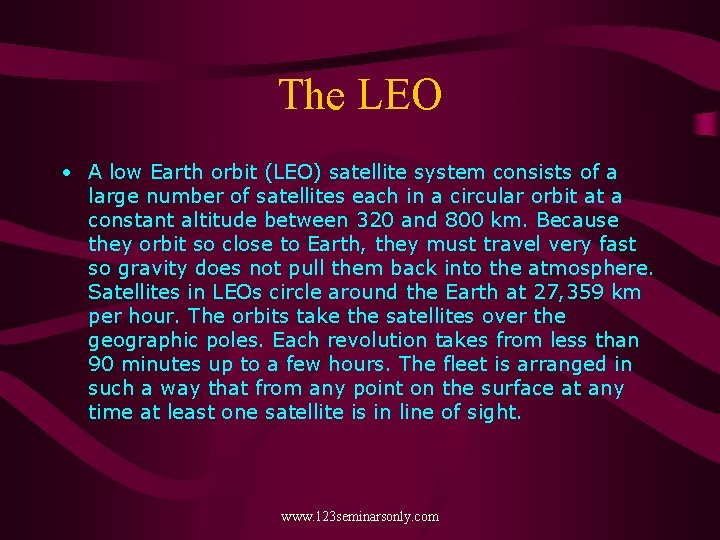 The LEO

• A low Earth orbit (LEO) satellite system consists of a large number of satellites each in a circular orbit at a constant altitude between 320 and 800 km. Because they orbit so close to Earth, they must travel very fast so gravity does not pull them back into the atmosphere. Satellites in LEOs circle around the Earth at 27,359 km per hour. The orbits take the satellites over the geographic poles. Each revolution takes from less than 90 minutes up to a few hours. The fleet is arranged in such a way that from any point on the surface at any time at least one satellite is in line of sight.

www.123seminarsonly.com